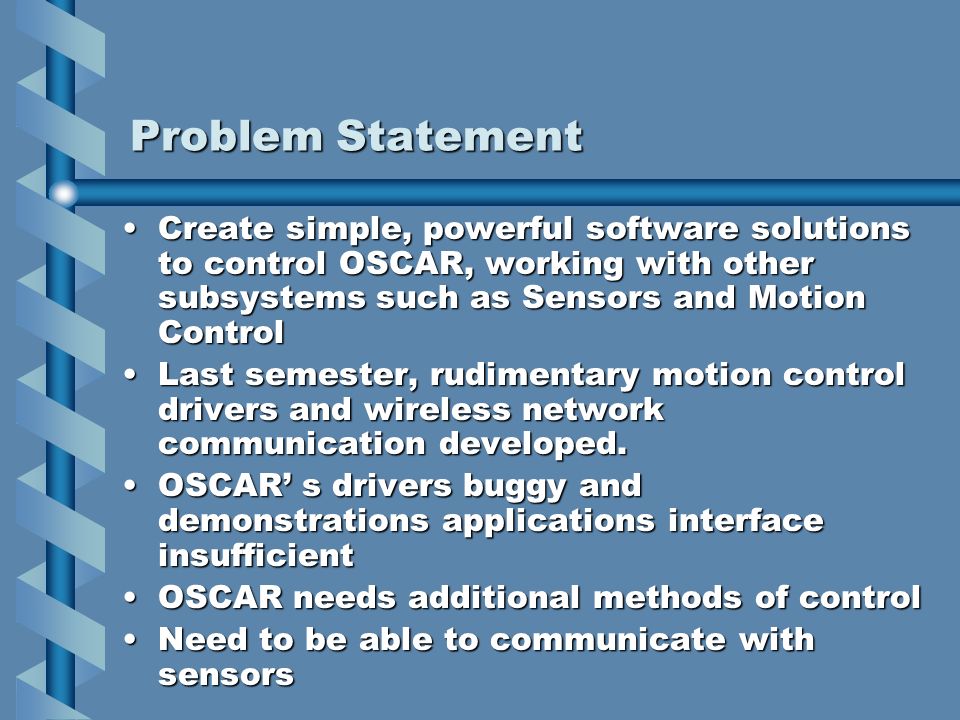 Problem Statement

• Create simple, powerful software solutions to control OSCAR, working with other subsystems such as Sensors and Motion Control
• Last semester, rudimentary motion control drivers and wireless network communication developed.
• OSCAR’ s drivers buggy and demonstrations applications interface insufficient
• OSCAR needs additional methods of control
• Need to be able to communicate with sensors